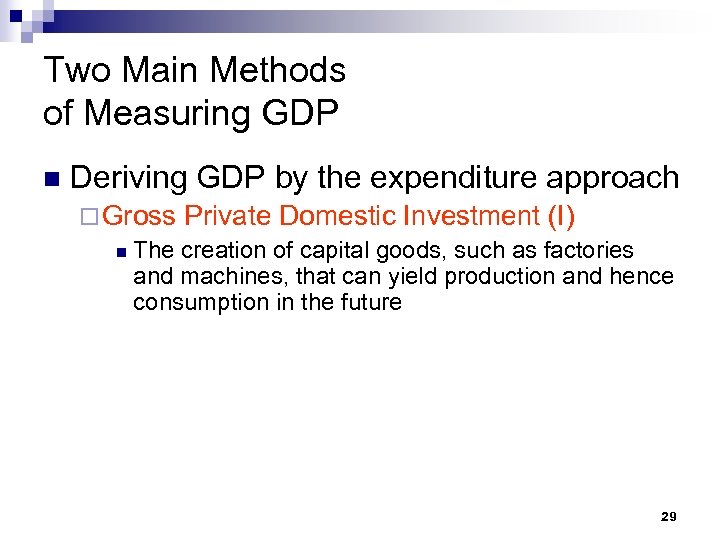 Two Main Methods of Measuring GDP

Deriving GDP by the expenditure approach

Gross Private Domestic Investment (I)

The creation of capital goods, such as factories and machines, that can yield production and hence consumption in the future

29